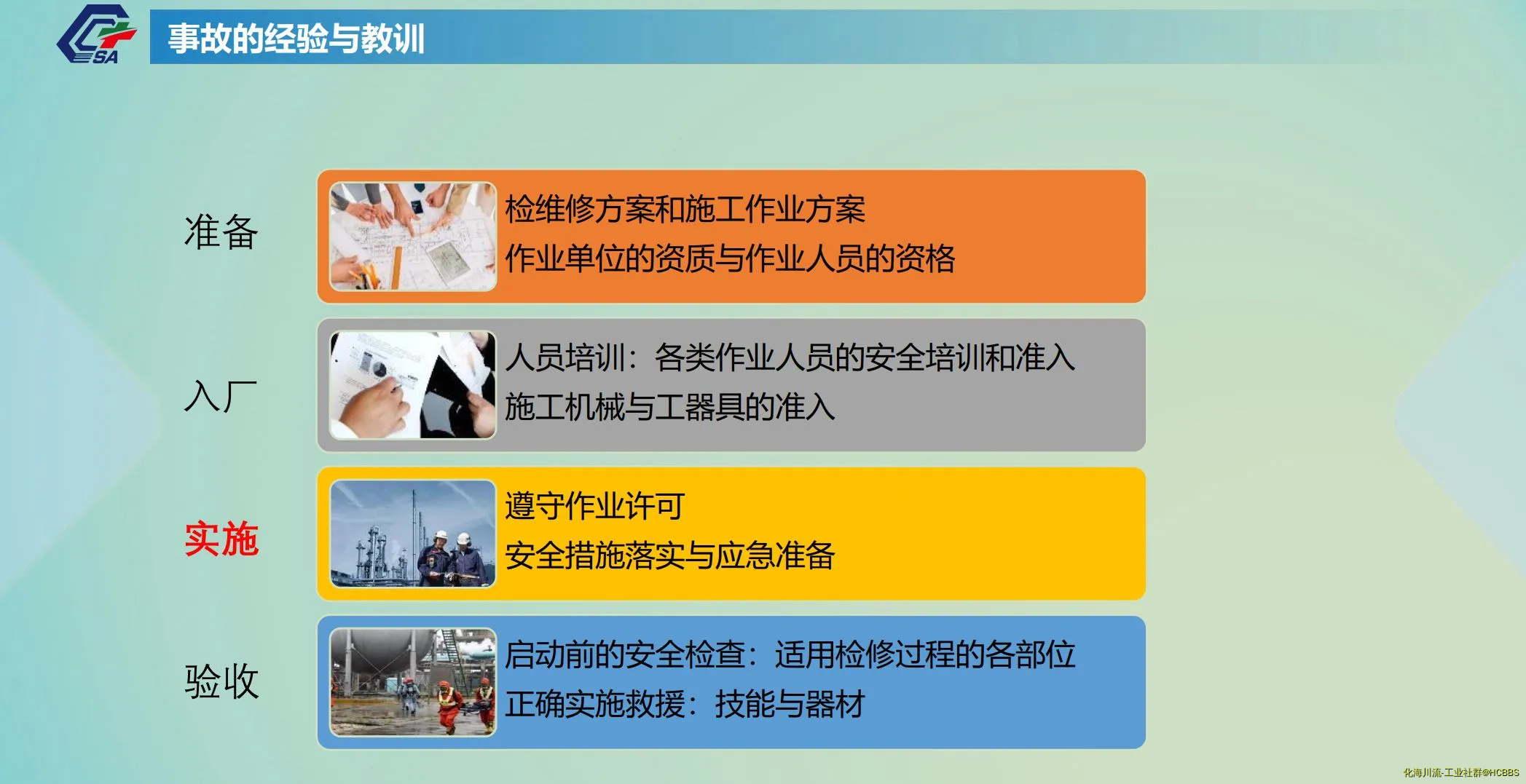 SA

事故的经验与教训

准备

检维修方案和施工作业方案
作业单位的资质与作业人员的资格

入厂

人员培训：各类作业人员的安全培训和准入
施工机械与工器具的准入

实施

遵守作业许可
安全措施落实与应急准备

验收

启动前的安全检查：适用检修过程的各部位
正确实施救援：技能与器材

化海川流-工业社群@HCBBS